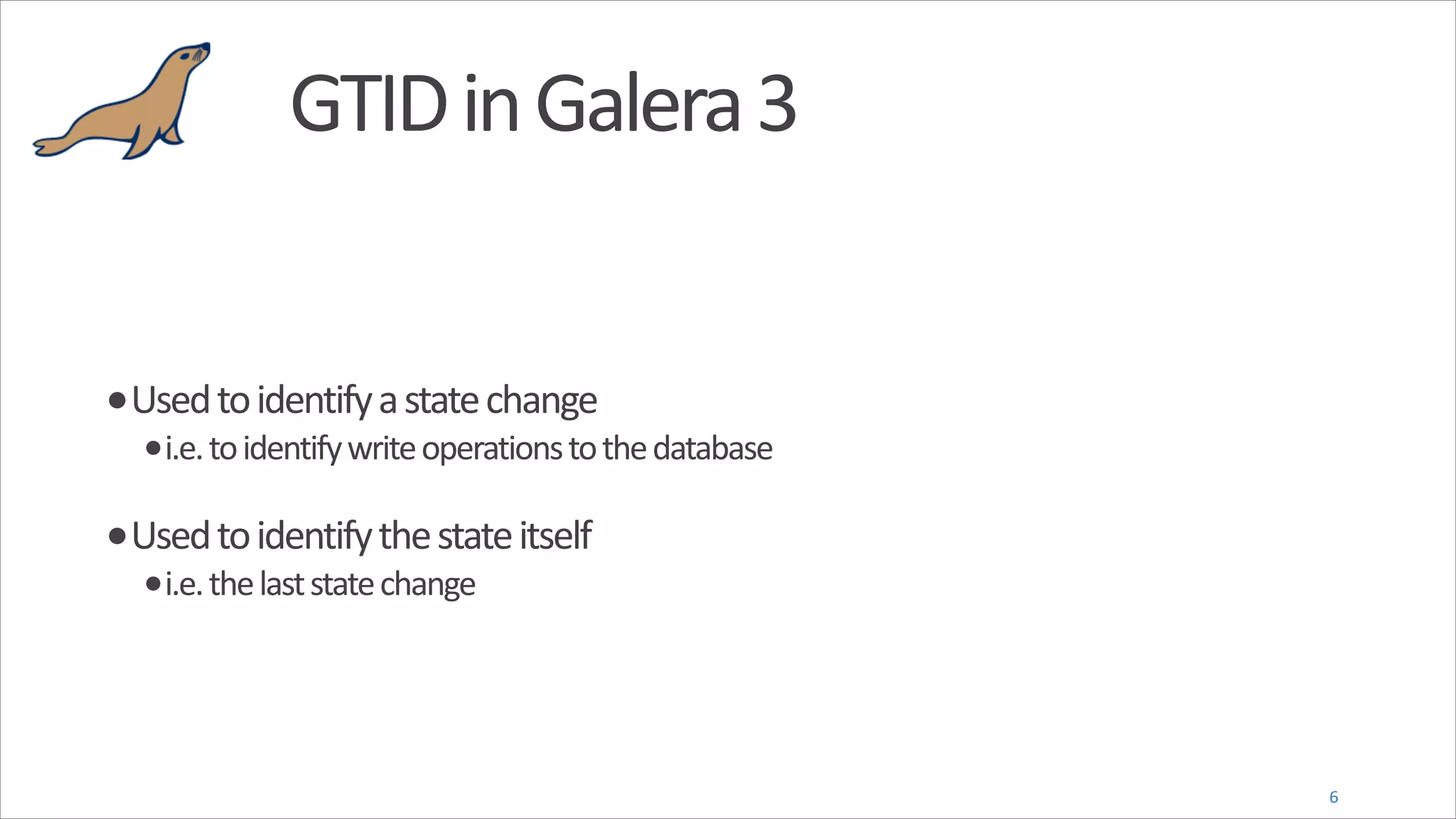 GTID in Galera 3

• Used to identify a state change
  • i.e. to identify write operations to the database

• Used to identify the state itself
  • i.e. the last state change

6